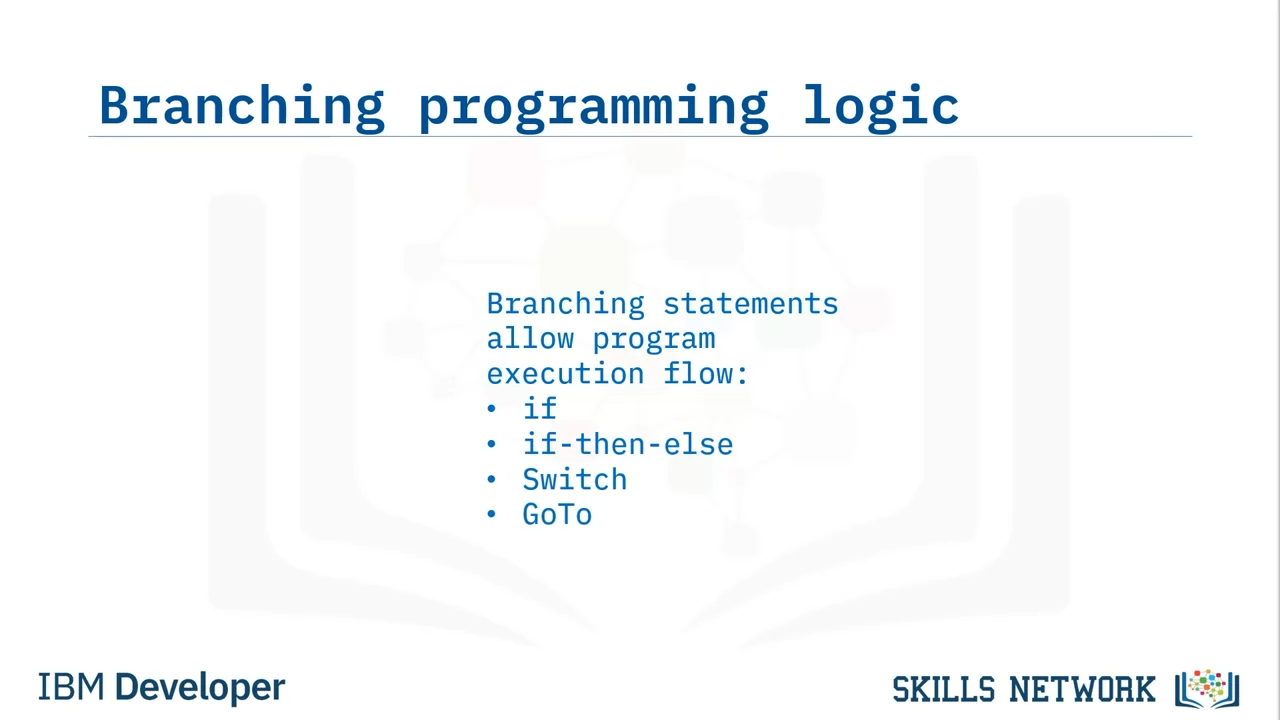 Branching programming logic

Branching statements allow program execution flow:
• if
• if-then-else
• Switch
• GoTo

IBM Developer

SKILLS NETWORK